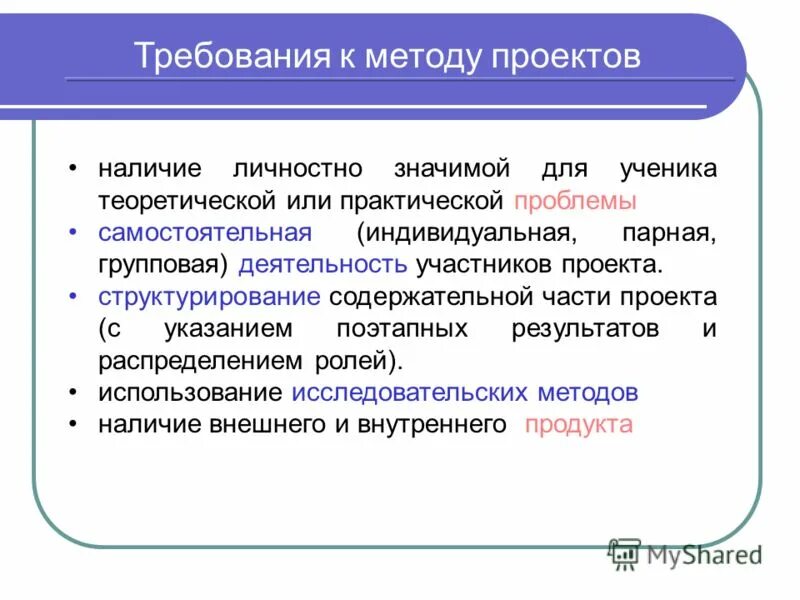 Требования к методу проектов

• наличие личностно значимой для ученика теоретической или практической проблемы
• самостоятельная (индивидуальная, парная, групповая) деятельность участников проекта.
• структурирование содержательной части проекта (с указанием поэтапных результатов и распределением ролей).
• использование исследовательских методов
• наличие внешнего и внутреннего продукта

MyShared